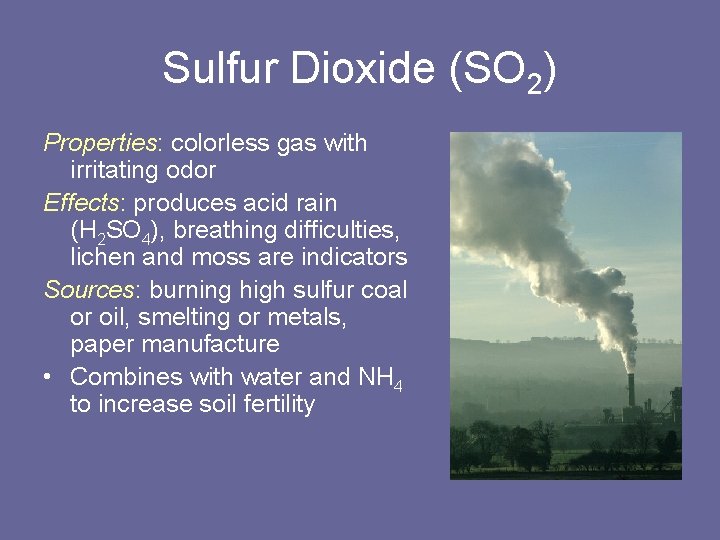 Sulfur Dioxide ($SO_2$)

Properties: colorless gas with irritating odor

Effects: produces acid rain ($H_2SO_4$), breathing difficulties, lichen and moss are indicators

Sources: burning high sulfur coal or oil, smelting or metals, paper manufacture

• Combines with water and $NH_4$ to increase soil fertility